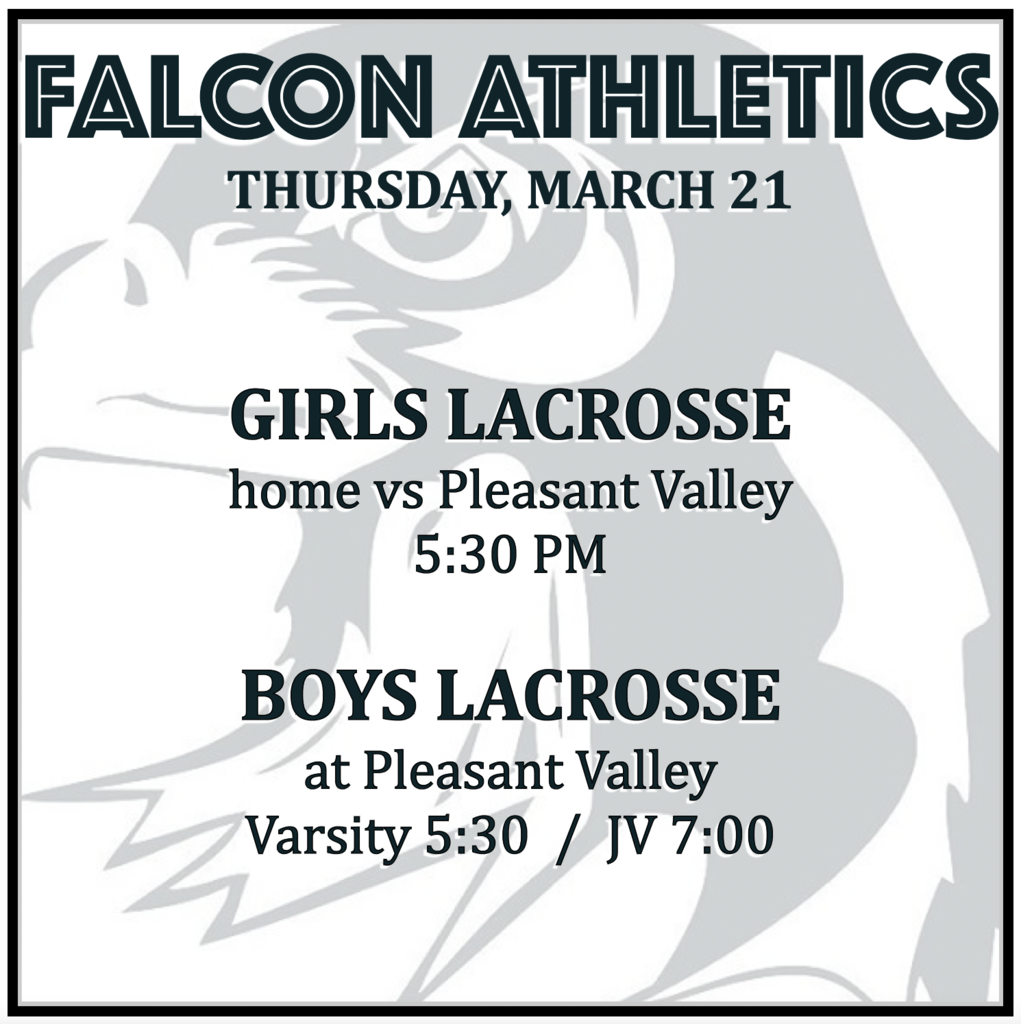 FALCON ATHLETICS
THURSDAY, MARCH 21

GIRLS LACROSSE
home vs Pleasant Valley
5:30 PM

BOYS LACROSSE
at Pleasant Valley
Varsity 5:30 / JV 7:00